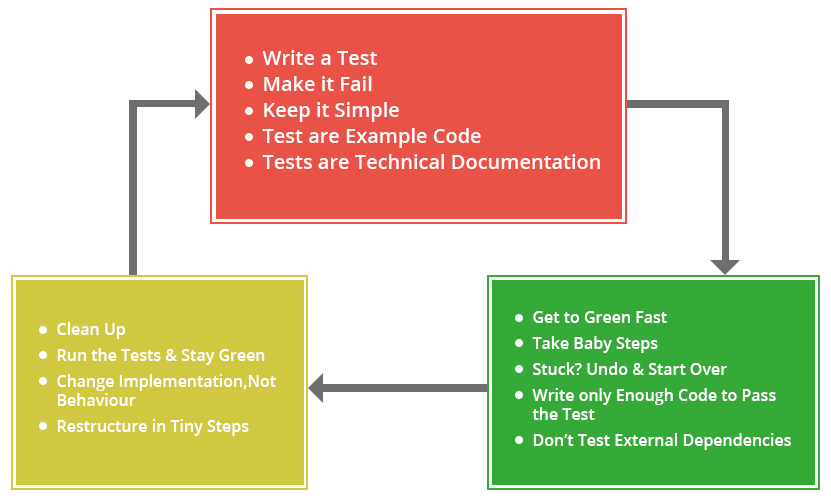 - Write a Test
- Make it Fail
- Keep it Simple
- Test are Example Code
- Tests are Technical Documentation

- Get to Green Fast
- Take Baby Steps
- Stuck? Undo & Start Over
- Write only Enough Code to Pass the Test
- Don't Test External Dependencies

- Clean Up
- Run the Tests & Stay Green
- Change Implementation,Not Behaviour
- Restructure in Tiny Steps